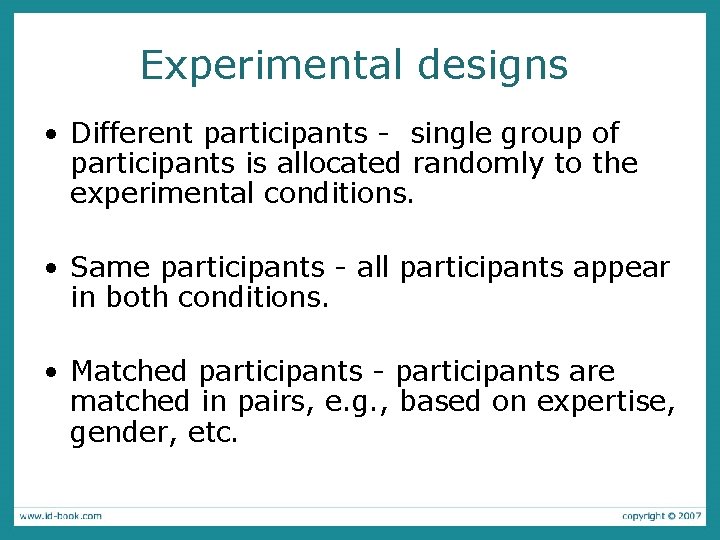 Experimental designs

• Different participants - single group of participants is allocated randomly to the experimental conditions.

• Same participants - all participants appear in both conditions.

• Matched participants - participants are matched in pairs, e.g., based on expertise, gender, etc.

www.id-book.com

copyright © 2007